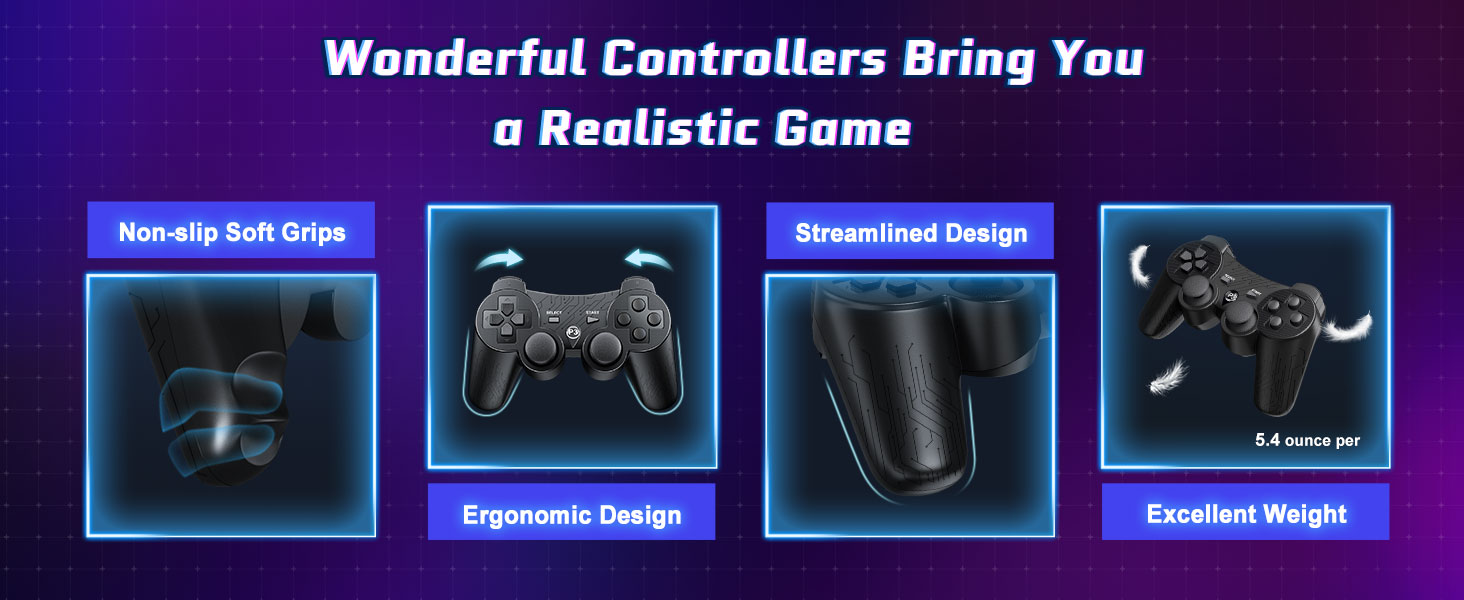 Wonderful Controllers Bring You a Realistic Game

Non-slip Soft Grips

SELECT START

Ergonomic Design

Streamlined Design

5.4 ounce per

Excellent Weight